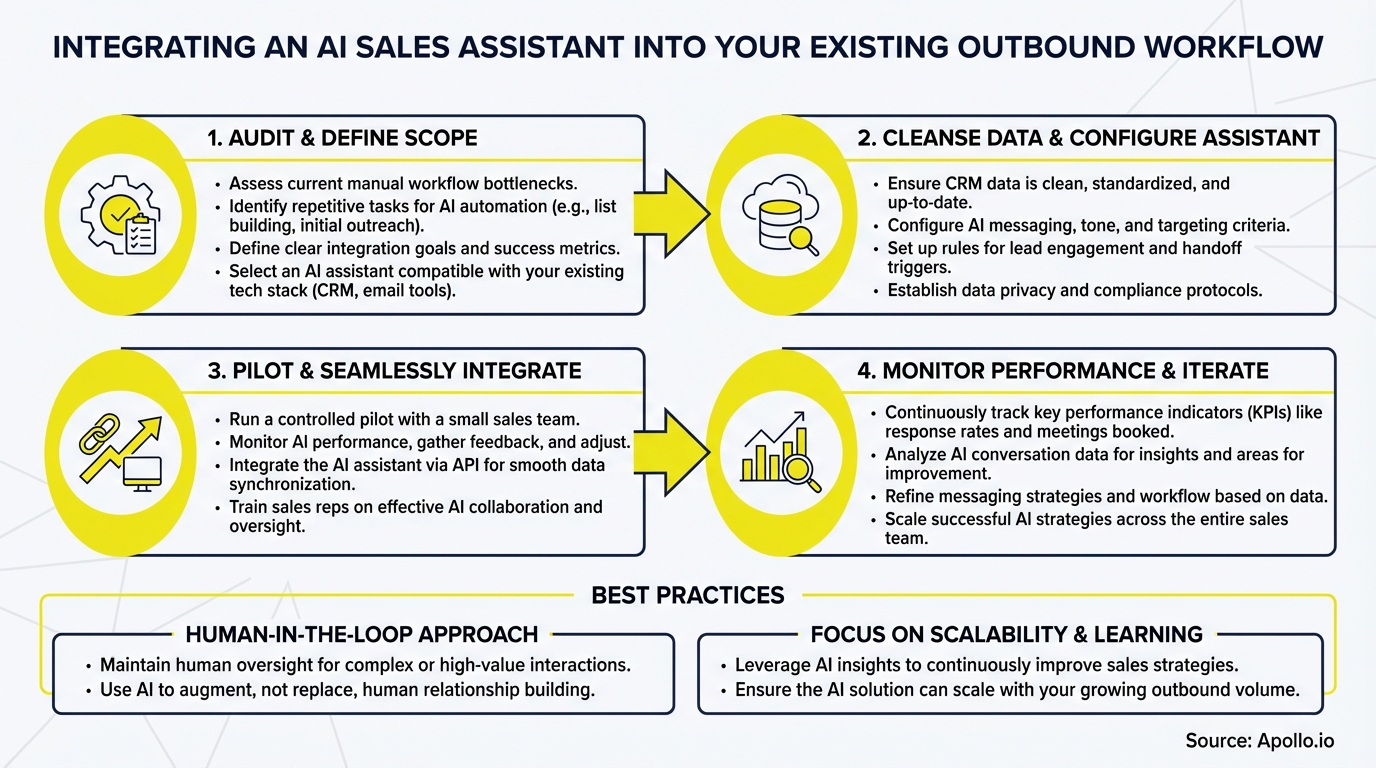 INTEGRATING AN AI SALES ASSISTANT INTO YOUR EXISTING OUTBOUND WORKFLOW

1. AUDIT & DEFINE SCOPE

• Assess current manual workflow bottlenecks.
• Identify repetitive tasks for AI automation (e.g., list building, initial outreach).
• Define clear integration goals and success metrics.
• Select an AI assistant compatible with your existing tech stack (CRM, email tools).

2. CLEANSE DATA & CONFIGURE ASSISTANT

• Ensure CRM data is clean, standardized, and up-to-date.
• Configure AI messaging, tone, and targeting criteria.
• Set up rules for lead engagement and handoff triggers.
• Establish data privacy and compliance protocols.

3. PILOT & SEAMLESSLY INTEGRATE

• Run a controlled pilot with a small sales team.
• Monitor AI performance, gather feedback, and adjust.
• Integrate the AI assistant via API for smooth data synchronization.
• Train sales reps on effective AI collaboration and oversight.

4. MONITOR PERFORMANCE & ITERATE

• Continuously track key performance indicators (KPIs) like response rates and meetings booked.
• Analyze AI conversation data for insights and areas for improvement.
• Refine messaging strategies and workflow based on data.
• Scale successful AI strategies across the entire sales team.

BEST PRACTICES

HUMAN-IN-THE-LOOP APPROACH

• Maintain human oversight for complex or high-value interactions.
• Use AI to augment, not replace, human relationship building.

FOCUS ON SCALABILITY & LEARNING

• Leverage AI insights to continuously improve sales strategies.
• Ensure the AI solution can scale with your growing outbound volume.

Source: Apollo.io